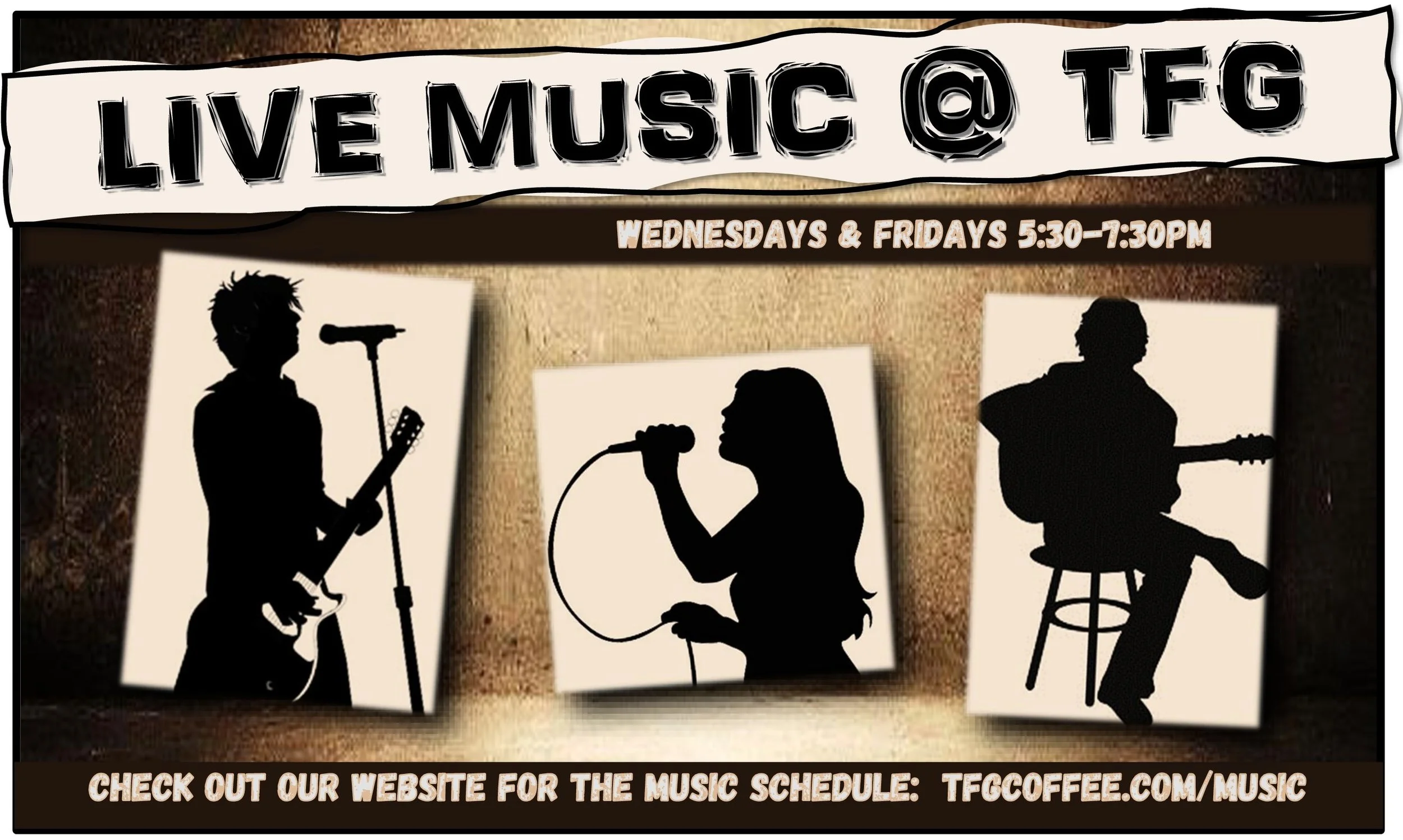 LIVE MUSIC @ TFG

WEDNESDAYS & FRIDAYS 5:30-7:30PM

CHECK OUT OUR WEBSITE FOR THE MUSIC SCHEDULE: TFGCOFFEE.COM/MUSIC